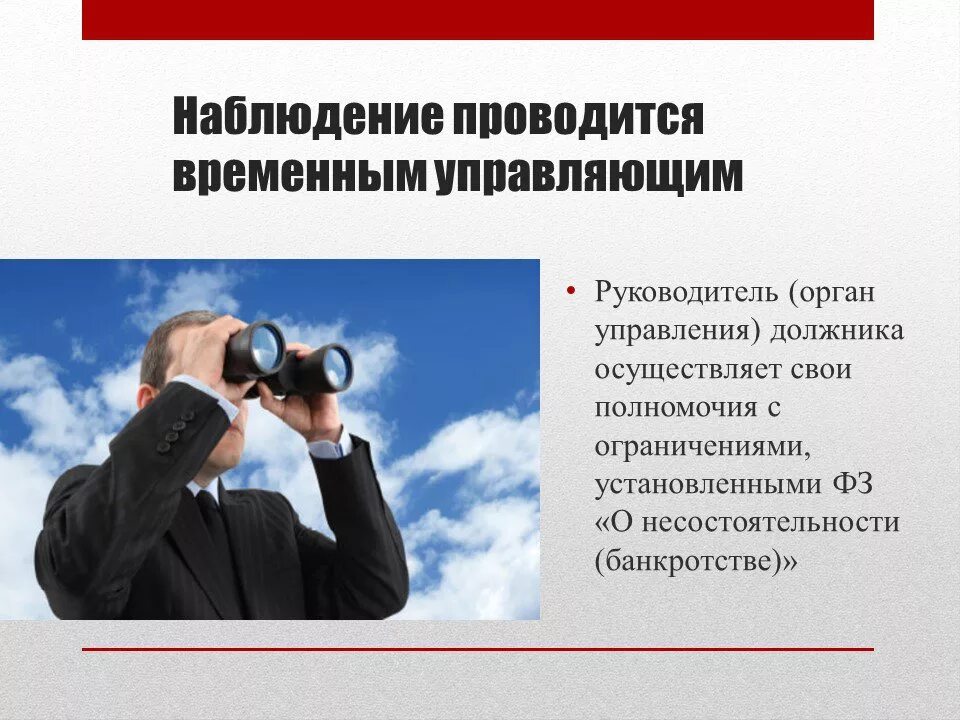 Наблюдение проводится временным управляющим

• Руководитель (орган управления) должника осуществляет свои полномочия с ограничениями, установленными ФЗ «О несостоятельности (банкротстве)»